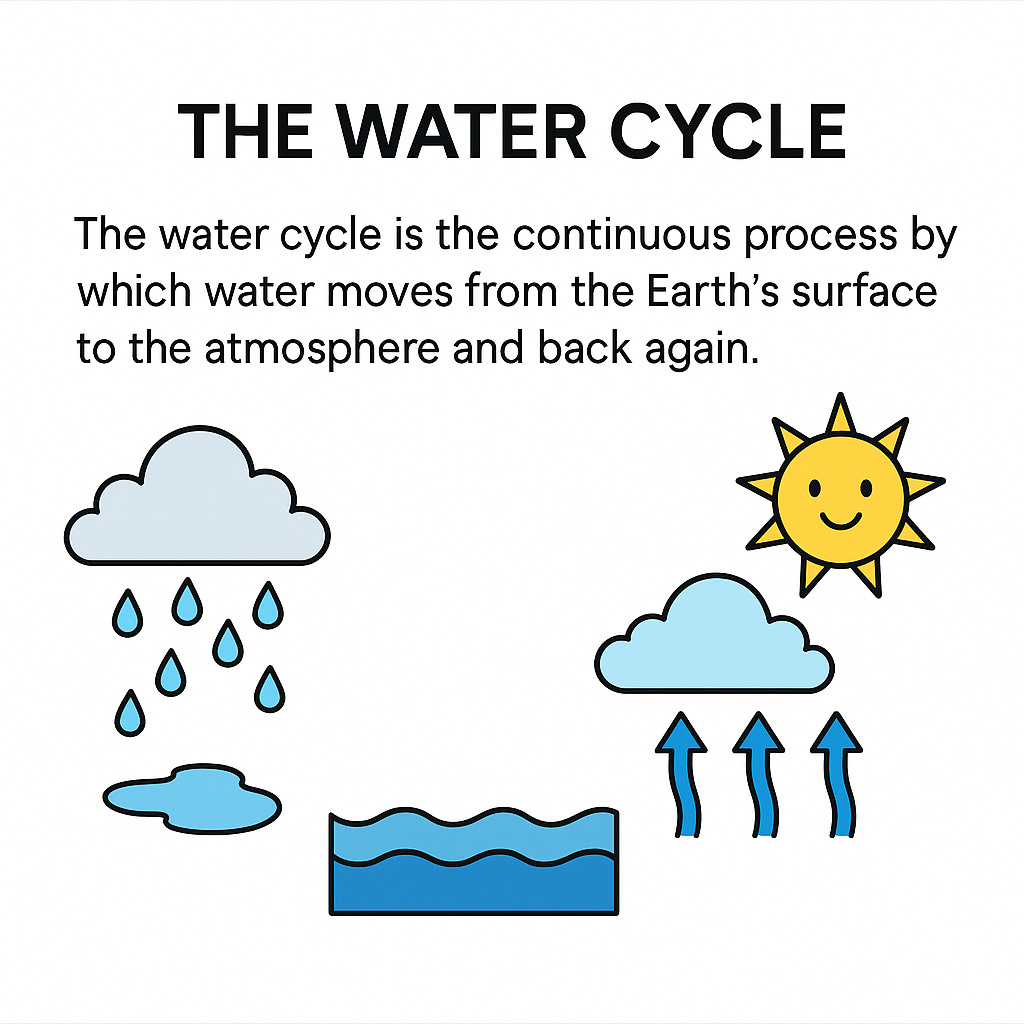 THE WATER CYCLE

The water cycle is the continuous process by which water moves from the Earth’s surface to the atmosphere and back again.